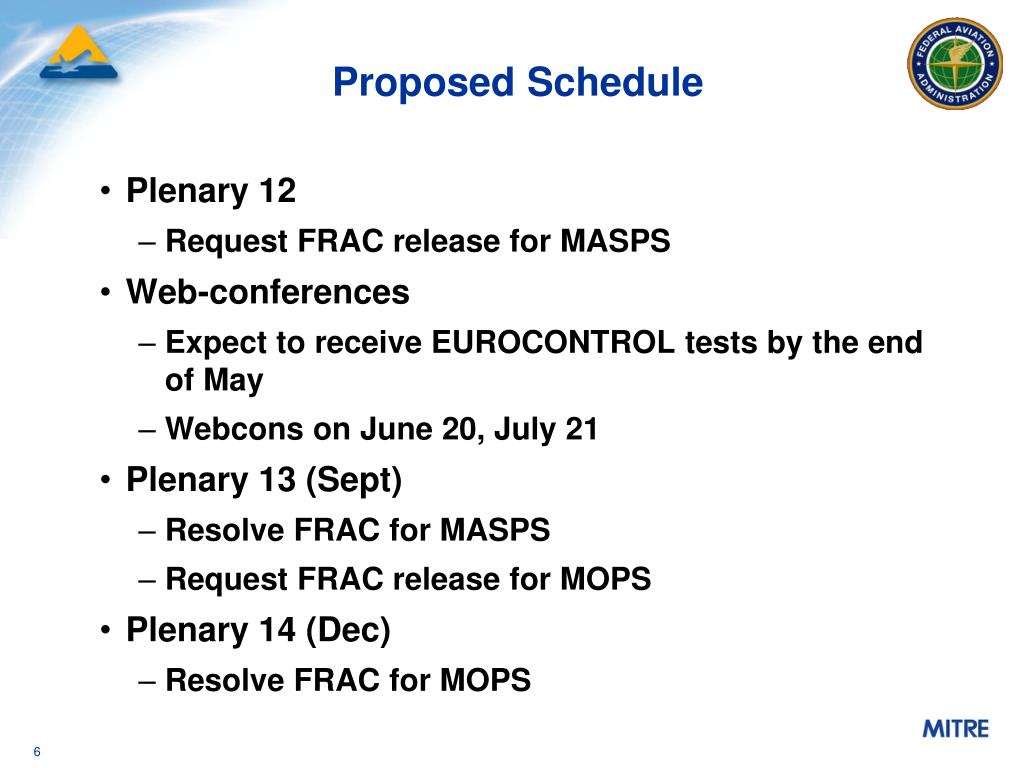 FEDERAL AVIATION ADMINISTRATION

Proposed Schedule

• Plenary 12
– Request FRAC release for MASPS
• Web-conferences
– Expect to receive EUROCONTROL tests by the end of May
– Webcons on June 20, July 21
• Plenary 13 (Sept)
– Resolve FRAC for MASPS
– Request FRAC release for MOPS
• Plenary 14 (Dec)
– Resolve FRAC for MOPS

6

MITRE